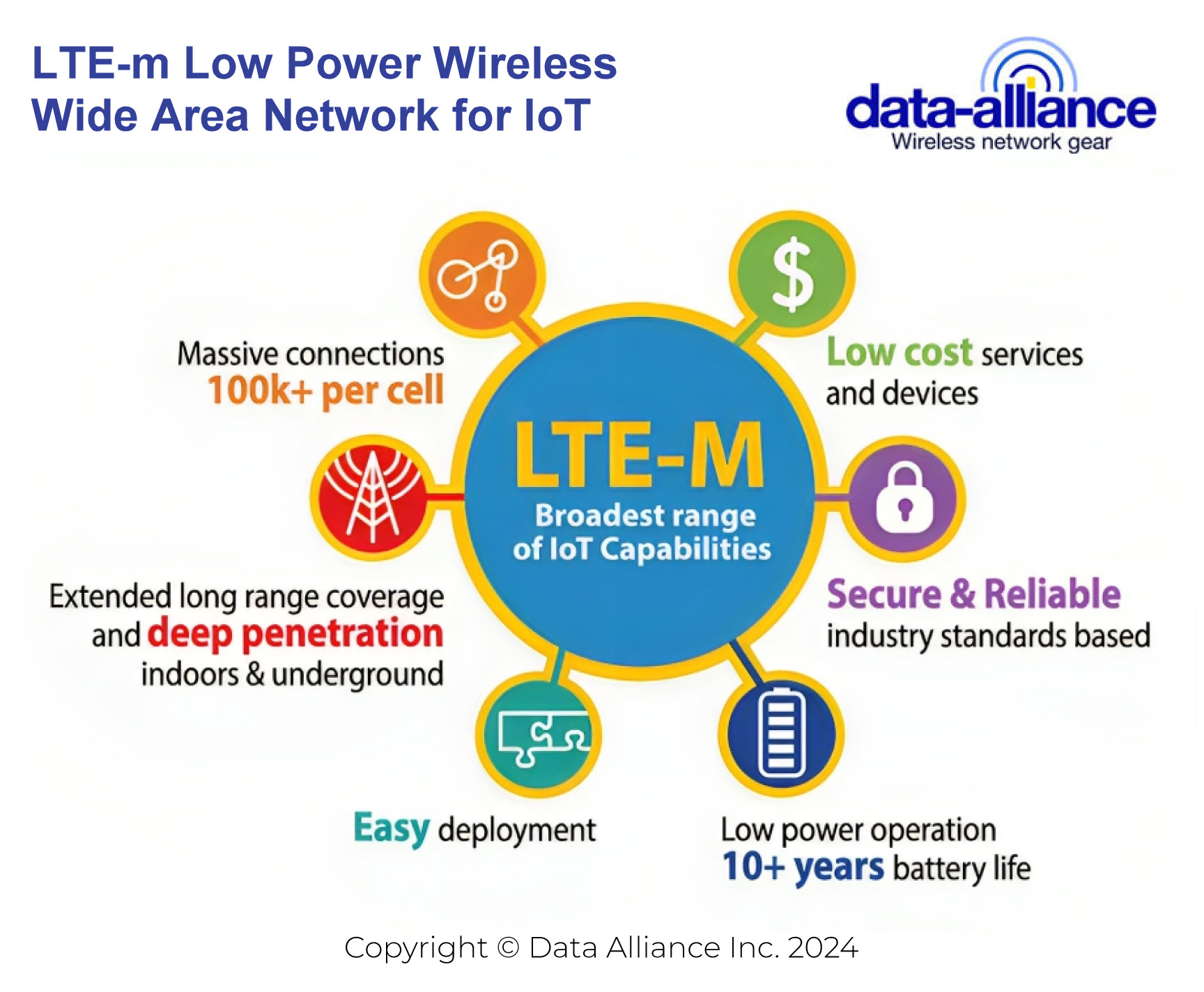 LTE-m Low Power Wireless Wide Area Network for IoT

data-alliance
Wireless network gear

Massive connections
100k+ per cell

$

Low cost services and devices

LTE-M
Broadest range of IoT Capabilities

Extended long range coverage and deep penetration indoors & underground

Secure & Reliable industry standards based

Easy deployment

Low power operation
10+ years battery life

Copyright © Data Alliance Inc. 2024